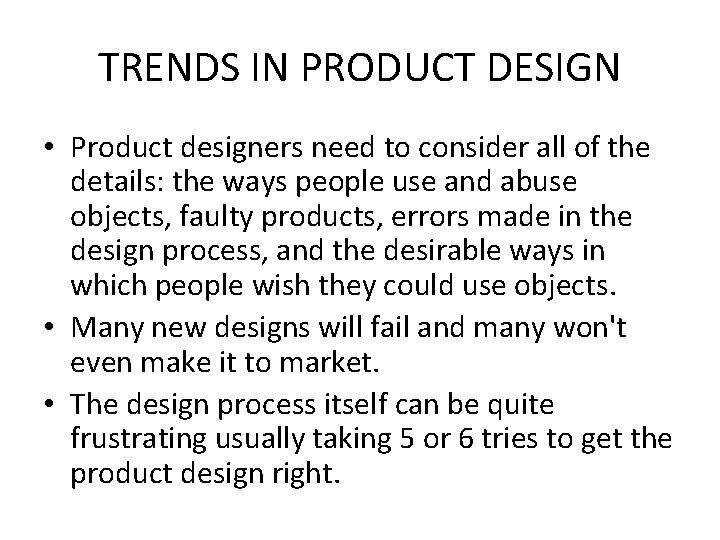 TRENDS IN PRODUCT DESIGN

• Product designers need to consider all of the details: the ways people use and abuse objects, faulty products, errors made in the design process, and the desirable ways in which people wish they could use objects.
• Many new designs will fail and many won't even make it to market.
• The design process itself can be quite frustrating usually taking 5 or 6 tries to get the product design right.